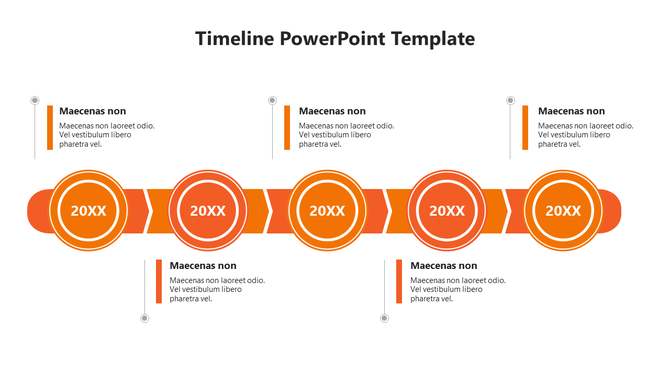 Timeline PowerPoint Template

Maecenas non
Maecenas non laoreet odio. Vel vestibulum libero pharetra vel.

Maecenas non
Maecenas non laoreet odio. Vel vestibulum libero pharetra vel.

Maecenas non
Maecenas non laoreet odio. Vel vestibulum libero pharetra vel.

20XX

20XX

20XX

20XX

20XX

Maecenas non
Maecenas non laoreet odio. Vel vestibulum libero pharetra vel.

Maecenas non
Maecenas non laoreet odio. Vel vestibulum libero pharetra vel.